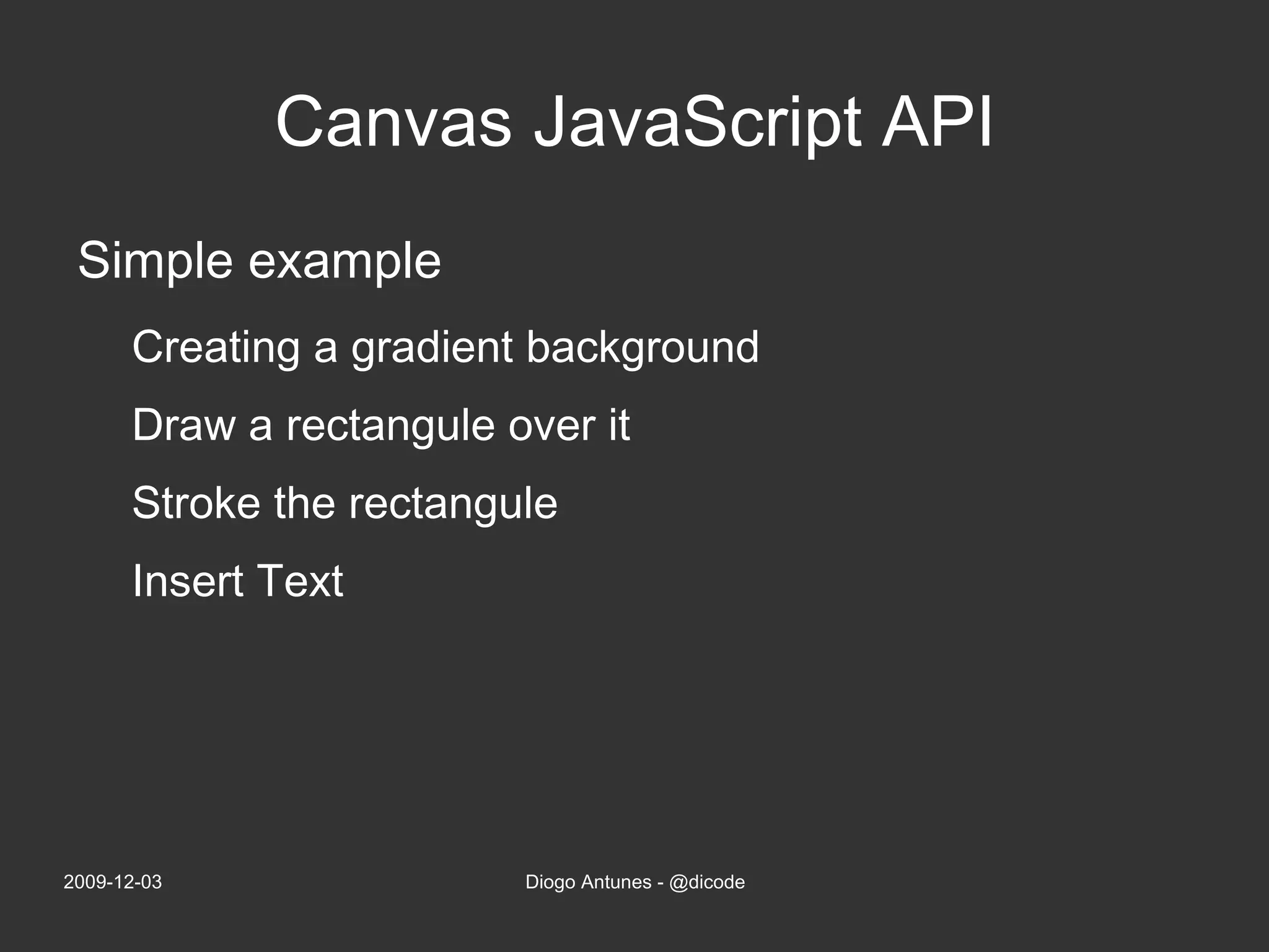 Canvas JavaScript API

Simple example

Creating a gradient background

Draw a rectangule over it

Stroke the rectangule

Insert Text

2009-12-03

Diogo Antunes - @dicode